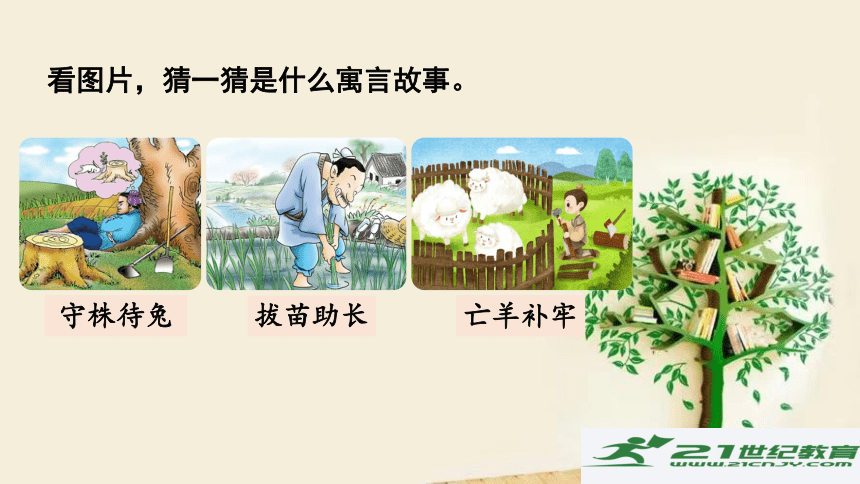 看图片，猜一猜是什么寓言故事。

守株待兔

拔苗助长

亡羊补牢

21世纪教育
www.21cnjy.com